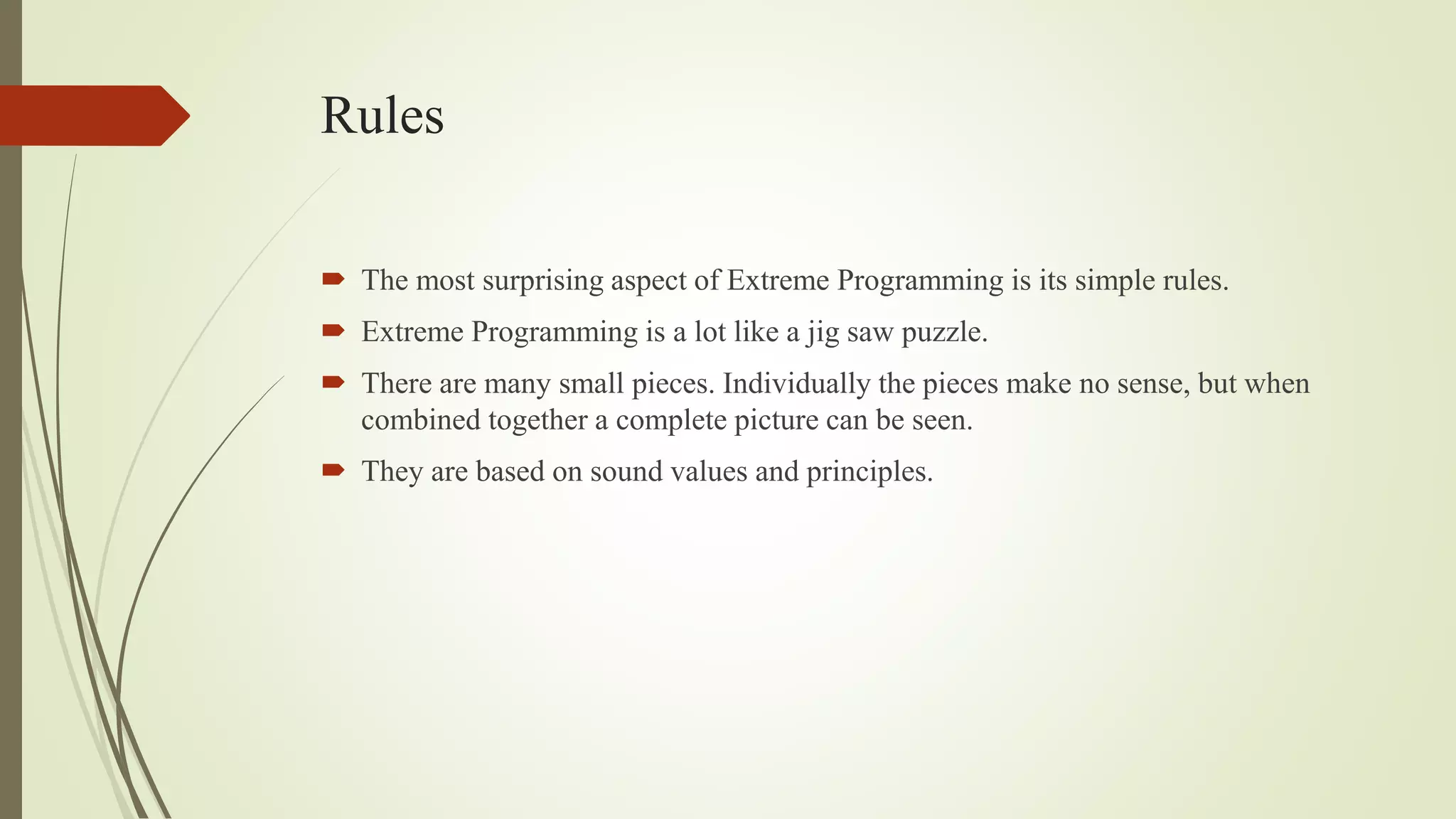 Rules

The most surprising aspect of Extreme Programming is its simple rules.

Extreme Programming is a lot like a jig saw puzzle.

There are many small pieces. Individually the pieces make no sense, but when combined together a complete picture can be seen.

They are based on sound values and principles.